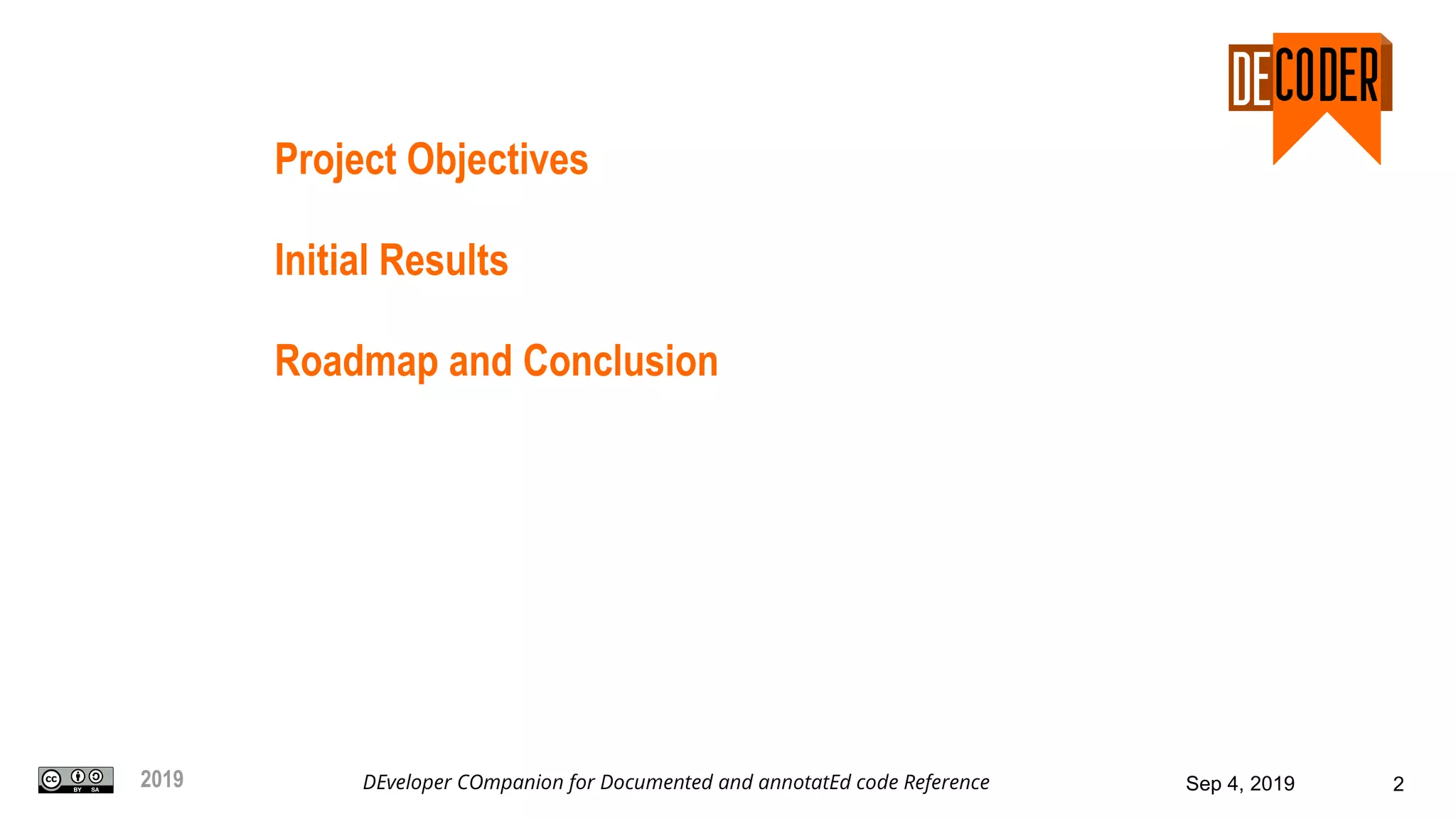 DECODER

Project Objectives

Initial Results

Roadmap and Conclusion

cc BY SA

2019

DEveloper COmpanion for Documented and annotatEd code Reference

Sep 4, 2019

2